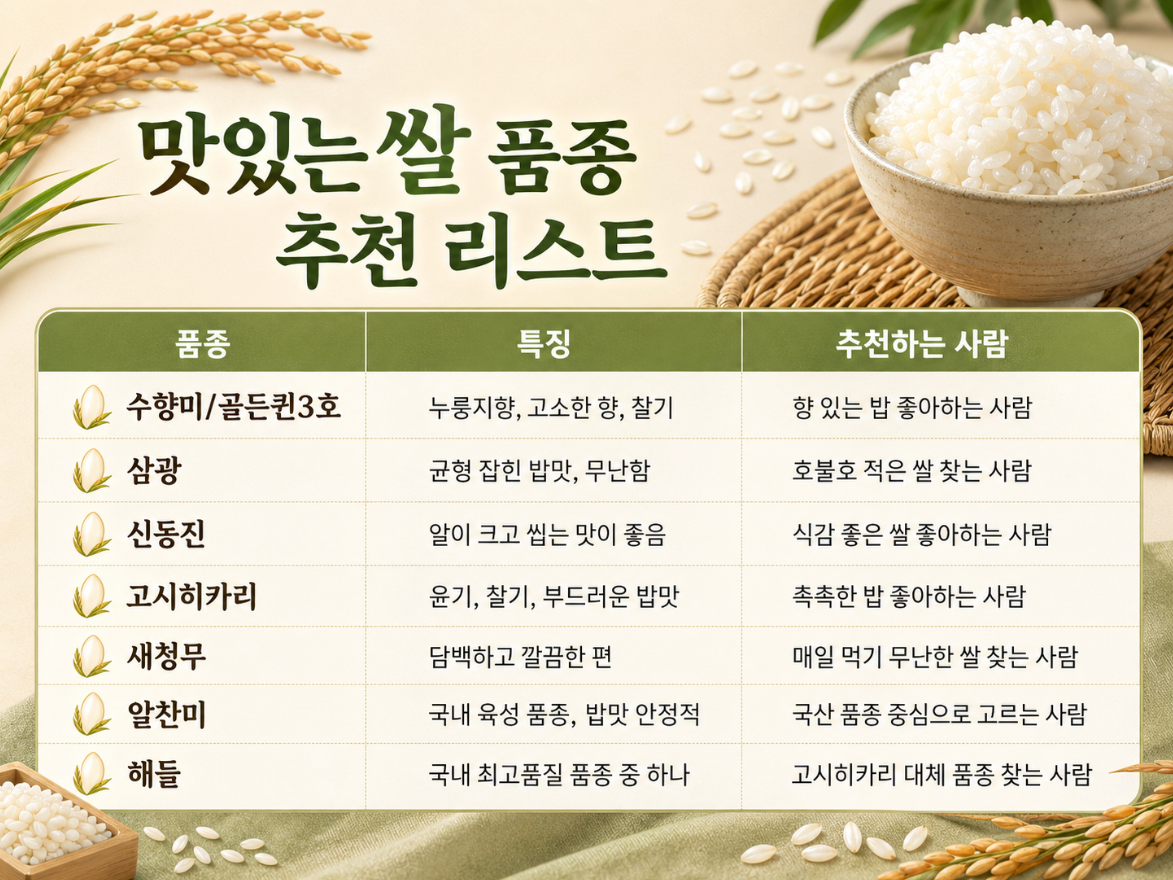 맛있는 쌀 품종 추천 리스트

| 품종 | 특징 | 추천하는 사람 |
|---|---|---|
| 수향미/골든퀸3호 | 누룽지향, 고소한 향, 찰기 | 향 있는 밥 좋아하는 사람 |
| 삼광 | 균형 잡힌 밥맛, 무난함 | 호불호 적은 쌀 찾는 사람 |
| 신동진 | 알이 크고 씹는 맛이 좋음 | 식감 좋은 쌀 좋아하는 사람 |
| 고시히카리 | 윤기, 찰기, 부드러운 밥맛 | 촉촉한 밥 좋아하는 사람 |
| 새청무 | 담백하고 깔끔한 편 | 매일 먹기 무난한 쌀 찾는 사람 |
| 알찬미 | 국내 육성 품종, 밥맛 안정적 | 국산 품종 중심으로 고르는 사람 |
| 해들 | 국내 최고품질 품종 중 하나 | 고시히카리 대체 품종 찾는 사람 |